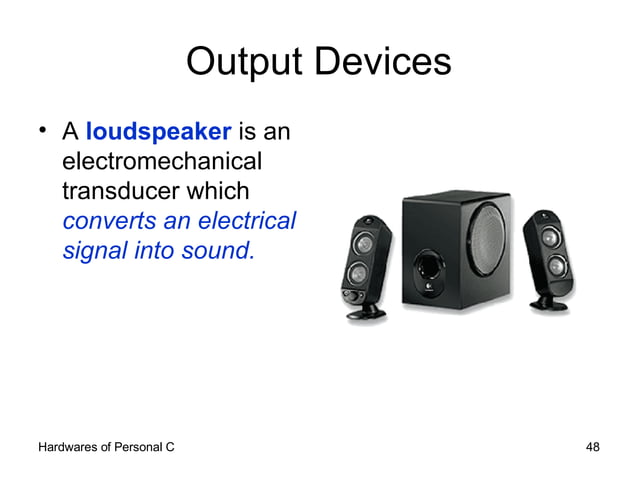 Output Devices

• A loudspeaker is an electromechanical transducer which converts an electrical signal into sound.

Hardwares of Personal C

48